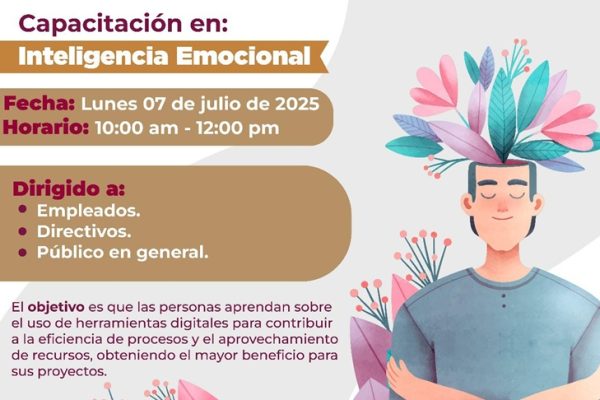 Capacitación en:
Inteligencia Emocional

Fecha: Lunes 07 de julio de 2025
Horario: 10:00 am - 12:00 pm

Dirigido a:
• Empleados.
• Directivos.
• Público en general.

El objetivo es que las personas aprendan sobre el uso de herramientas digitales para contribuir a la eficiencia de procesos y el aprovechamiento de recursos, obteniendo el mayor beneficio para sus proyectos.